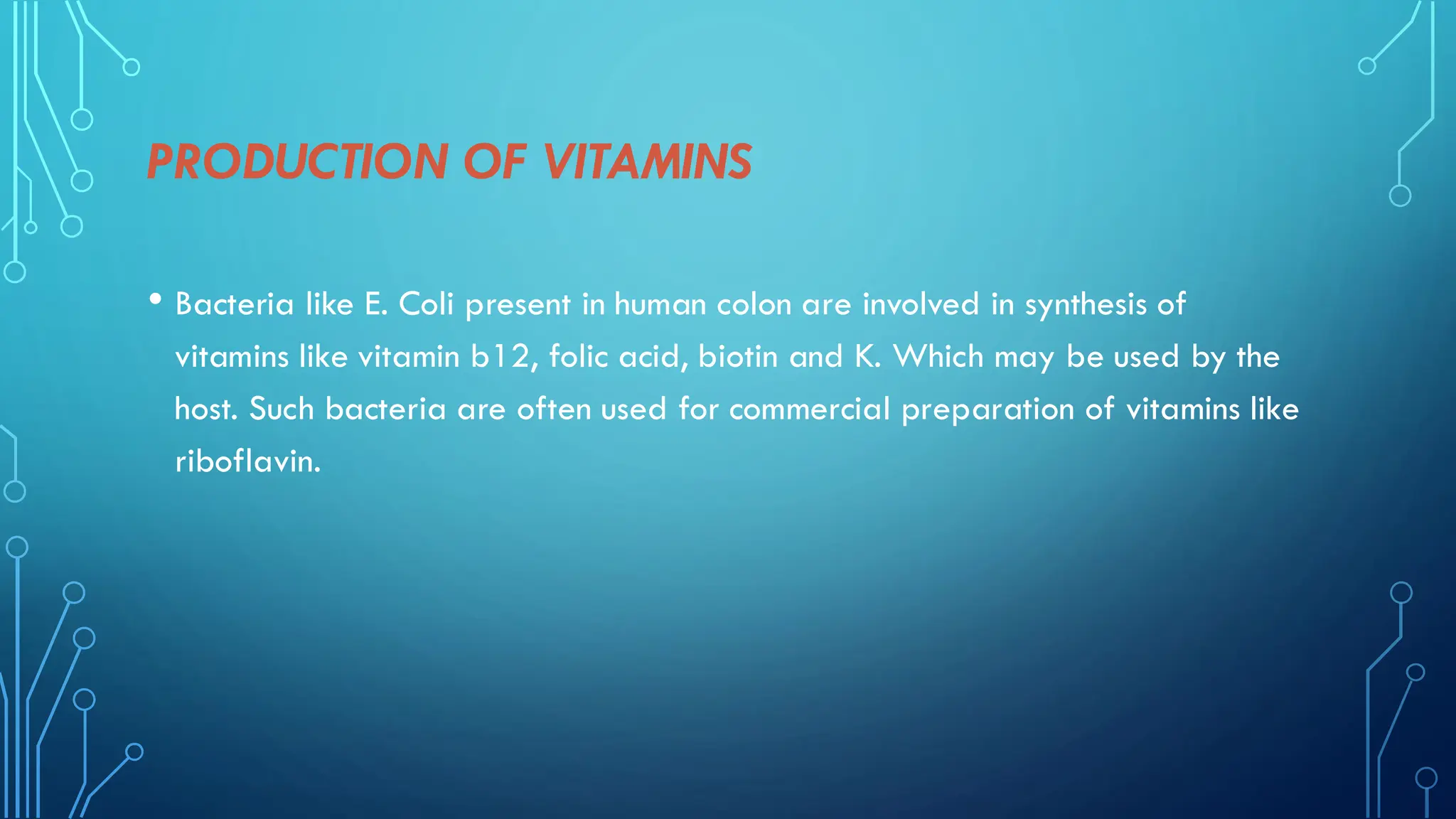 PRODUCTION OF VITAMINS

• Bacteria like E. Coli present in human colon are involved in synthesis of vitamins like vitamin b12, folic acid, biotin and K. Which may be used by the host. Such bacteria are often used for commercial preparation of vitamins like riboflavin.